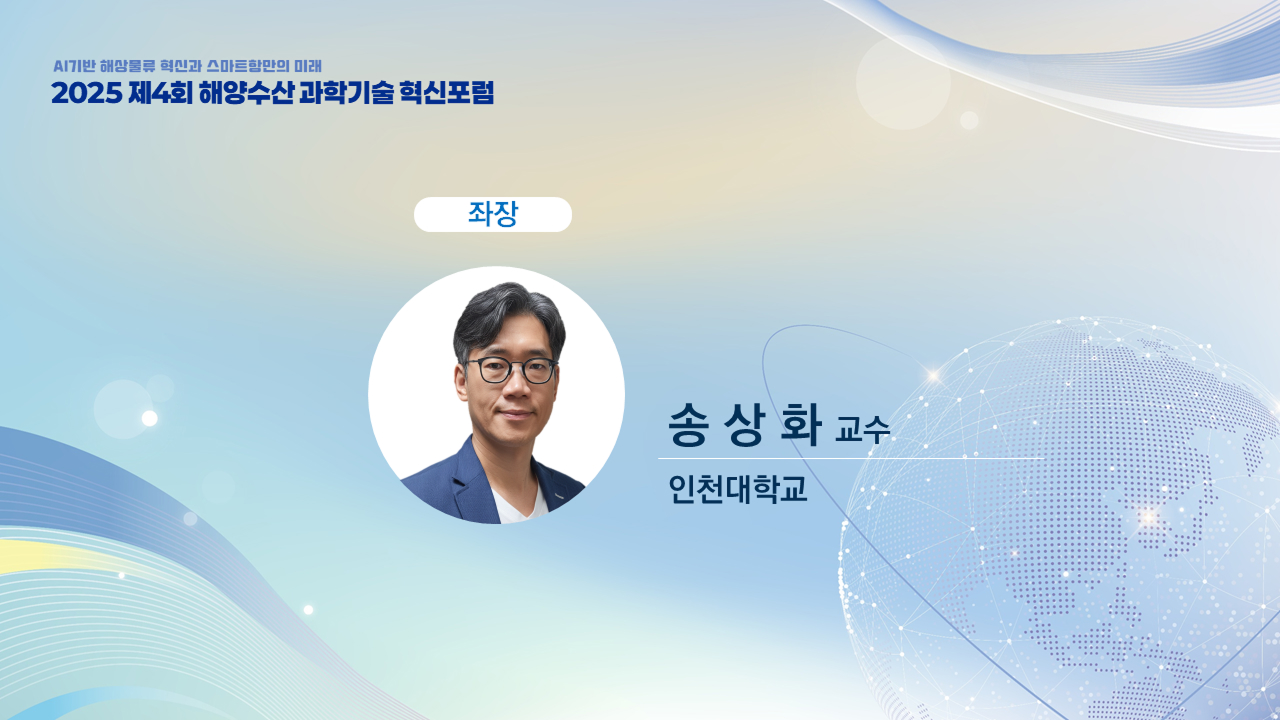 AI기반 해상물류 혁신과 스마트항만의 미래
2025 제4회 해양수산 과학기술 혁신포럼

좌장

송 상 화 교수
인천대학교